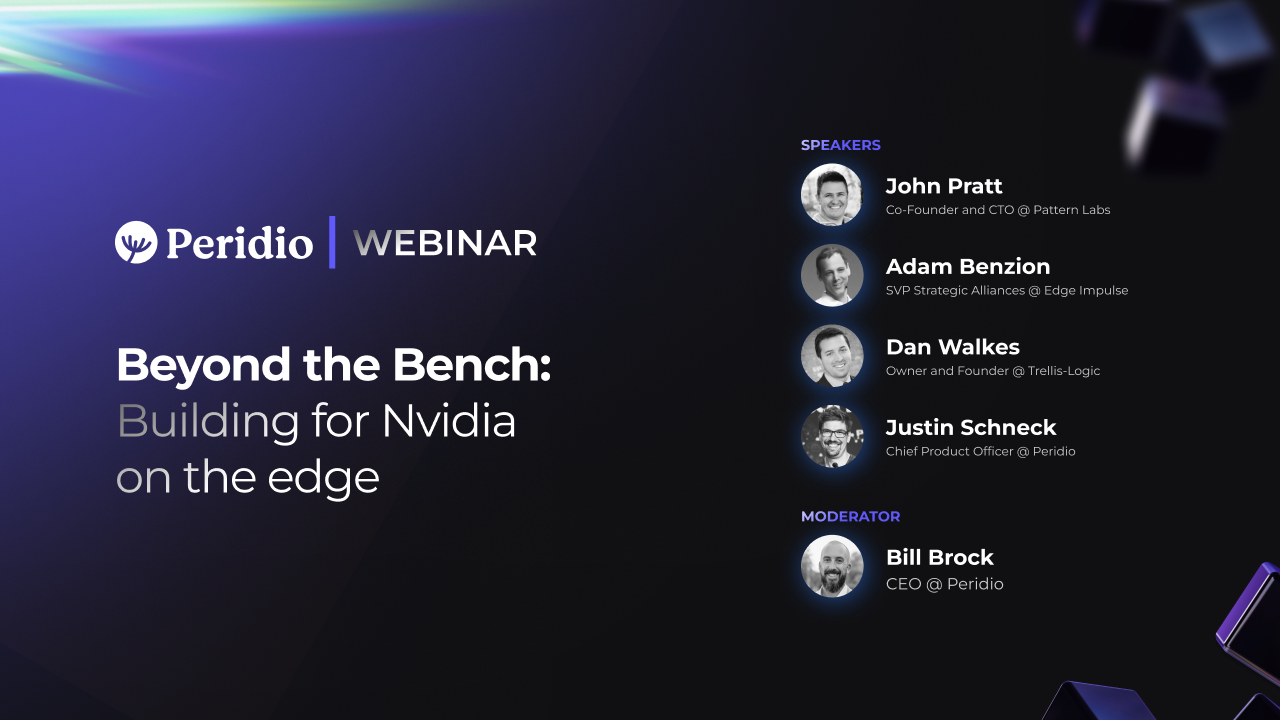 Peridio | WEBINAR

Beyond the Bench: Building for Nvidia on the edge

SPEAKERS

John Pratt
Co-Founder and CTO @ Pattern Labs

Adam Benzion
SVP Strategic Alliances @ Edge Impulse

Dan Walkes
Owner and Founder @ Trellis-Logic

Justin Schneck
Chief Product Officer @ Peridio

MODERATOR

Bill Brock
CEO @ Peridio